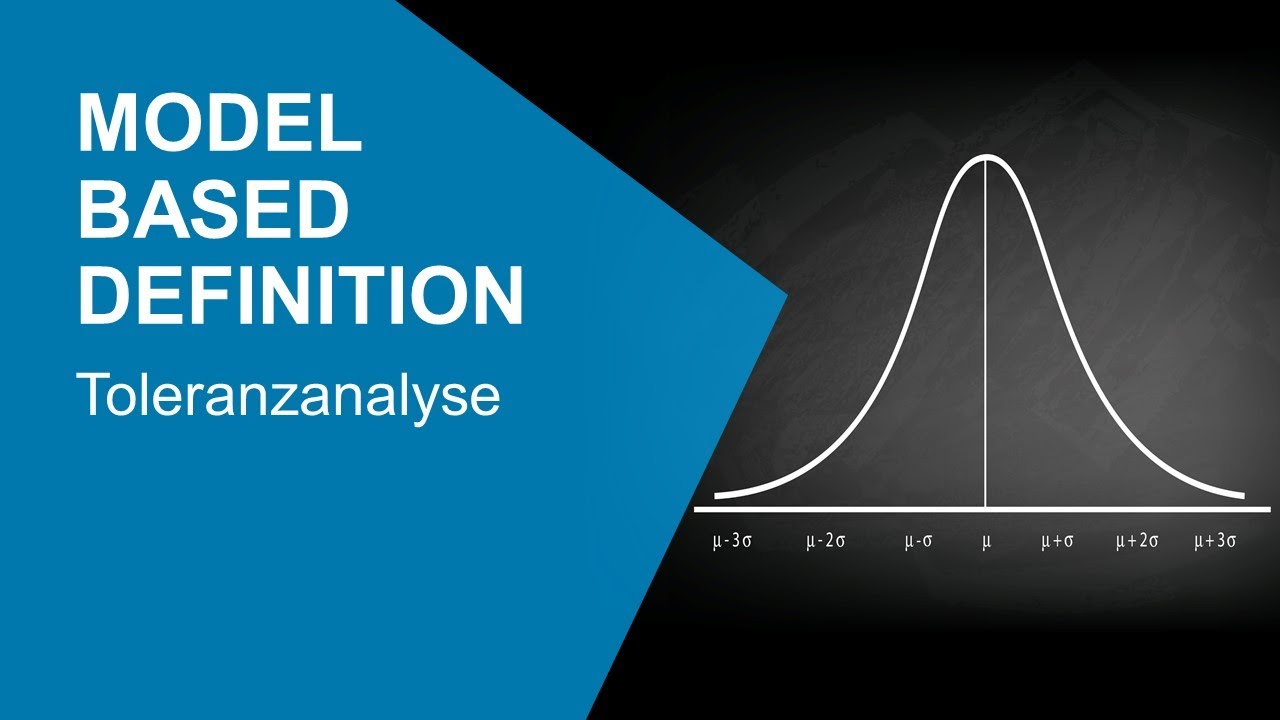 MODEL BASED DEFINITION

Toleranzanalyse

$\mu-3\sigma$ $\mu-2\sigma$ $\mu-\sigma$ $\mu$ $\mu+\sigma$ $\mu+2\sigma$ $\mu+3\sigma$